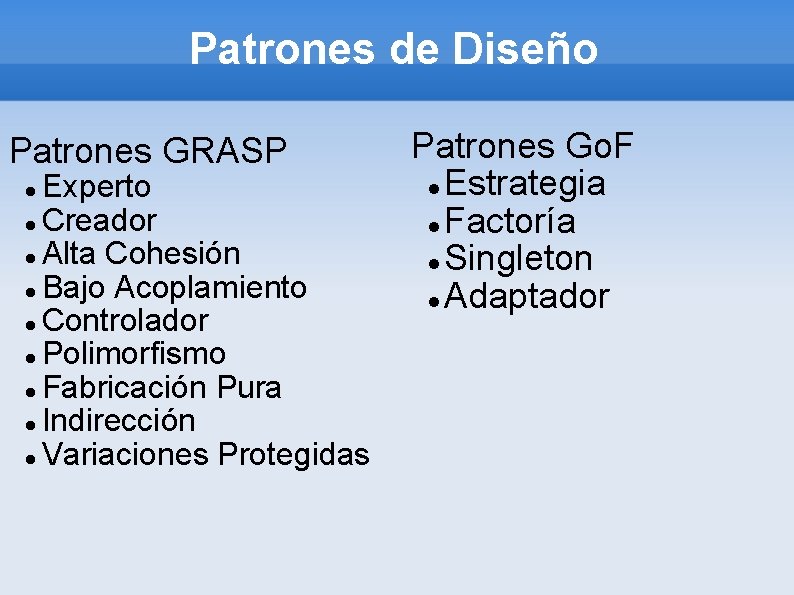 Patrones de Diseño

Patrones GRASP
- Experto
- Creador
- Alta Cohesión
- Bajo Acoplamiento
- Controlador
- Polimorfismo
- Fabricación Pura
- Indirección
- Variaciones Protegidas

Patrones GoF
- Estrategia
- Factoría
- Singleton
- Adaptador